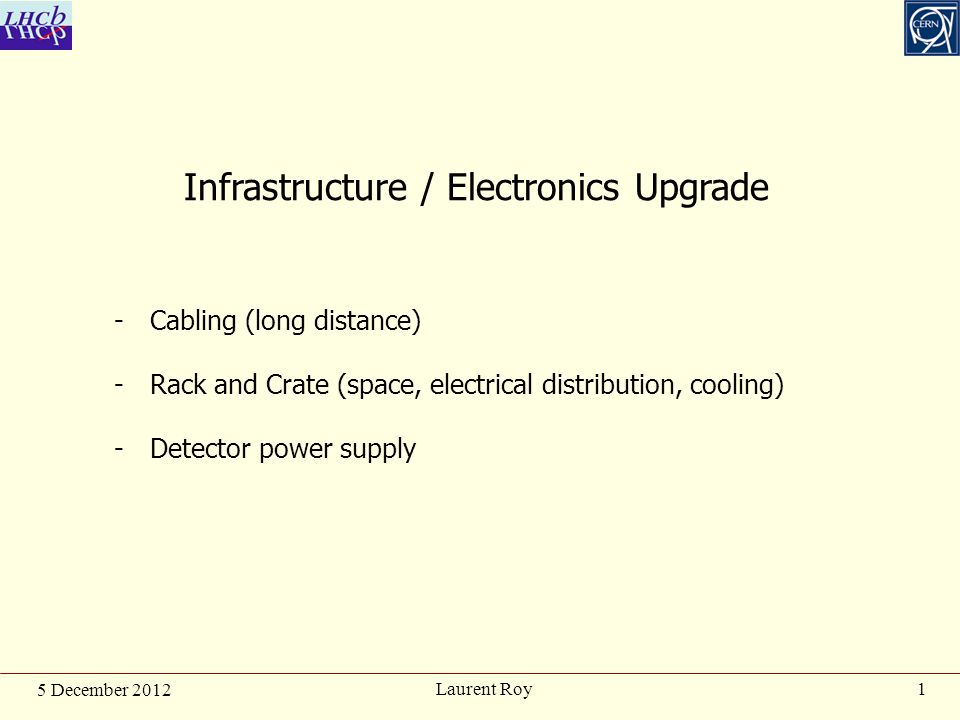 LHCb

CERN

Infrastructure / Electronics Upgrade

- Cabling (long distance)

- Rack and Crate (space, electrical distribution, cooling)

- Detector power supply

5 December 2012

Laurent Roy

1